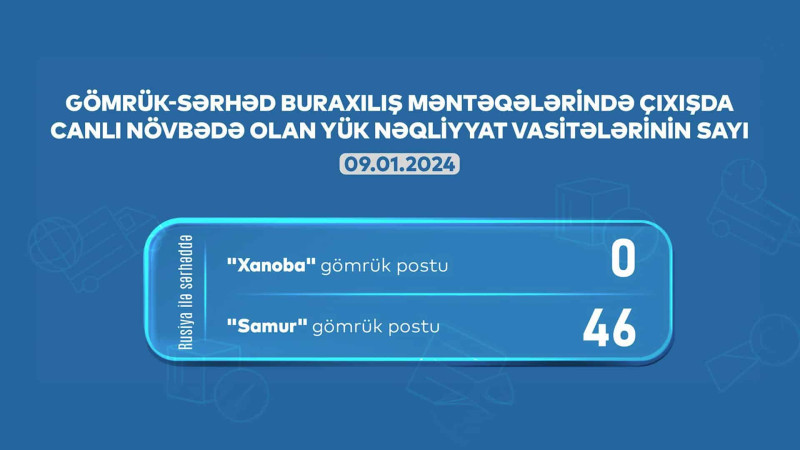 GÖMRÜK-SƏRHƏD BURAXILIŞ MƏNTƏQƏLƏRİNDƏ ÇIXIŞDA CANLI NÖVBƏDƏ OLAN YÜK NƏQLİYYAT VASİTƏLƏRİNİN SAYI

09.01.2024

Rusiya ilə sərhəddə

"Xanoba" gömrük postu 0

"Samur" gömrük postu 46